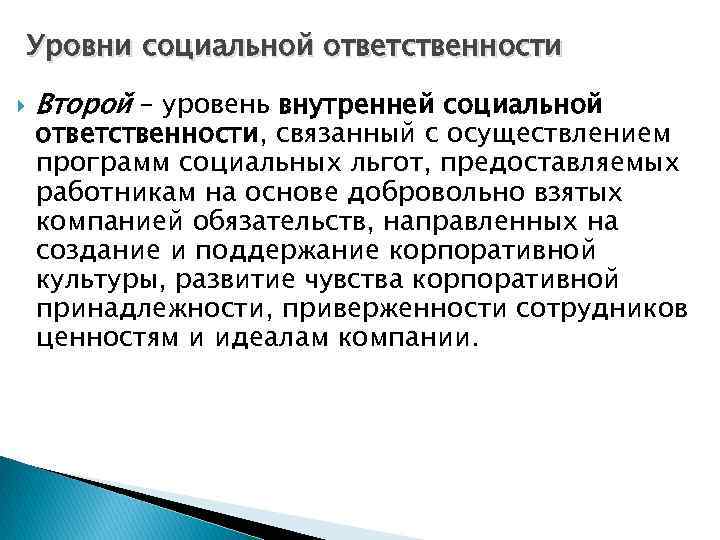 Уровни социальной ответственности

Второй – уровень внутренней социальной ответственности, связанный с осуществлением программ социальных льгот, предоставляемых работникам на основе добровольно взятых компанией обязательств, направленных на создание и поддержание корпоративной культуры, развитие чувства корпоративной принадлежности, приверженности сотрудников ценностям и идеалам компании.